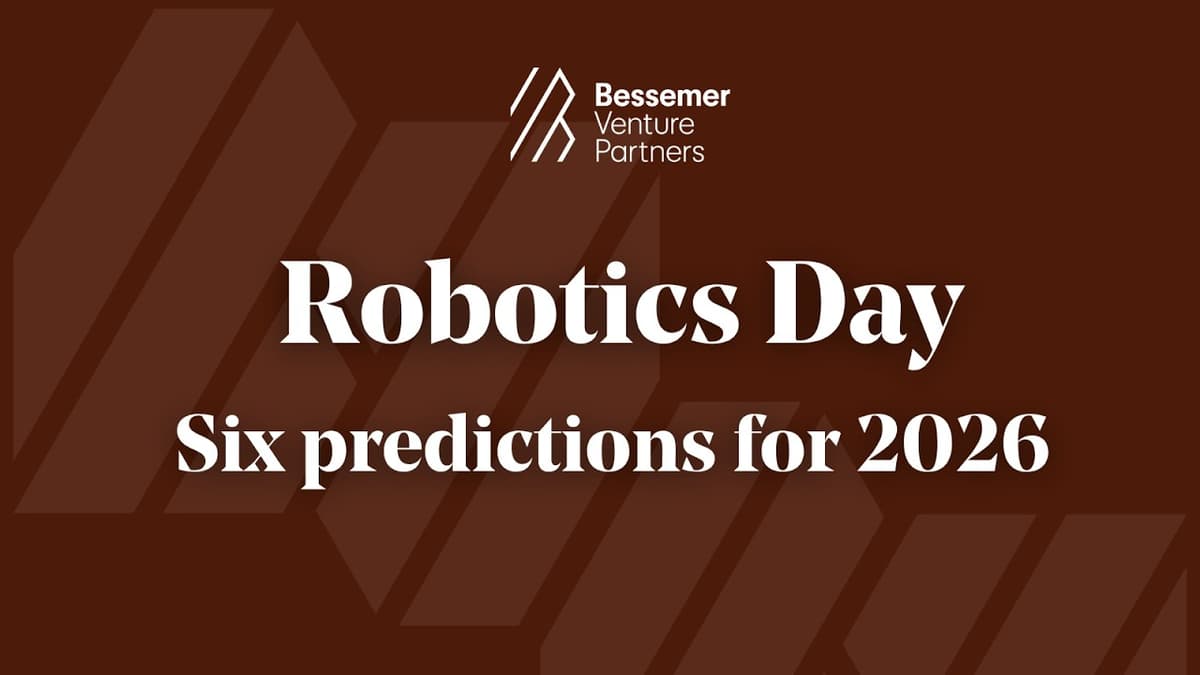 Bessemer Venture Partners

Robotics Day

Six predictions for 2026